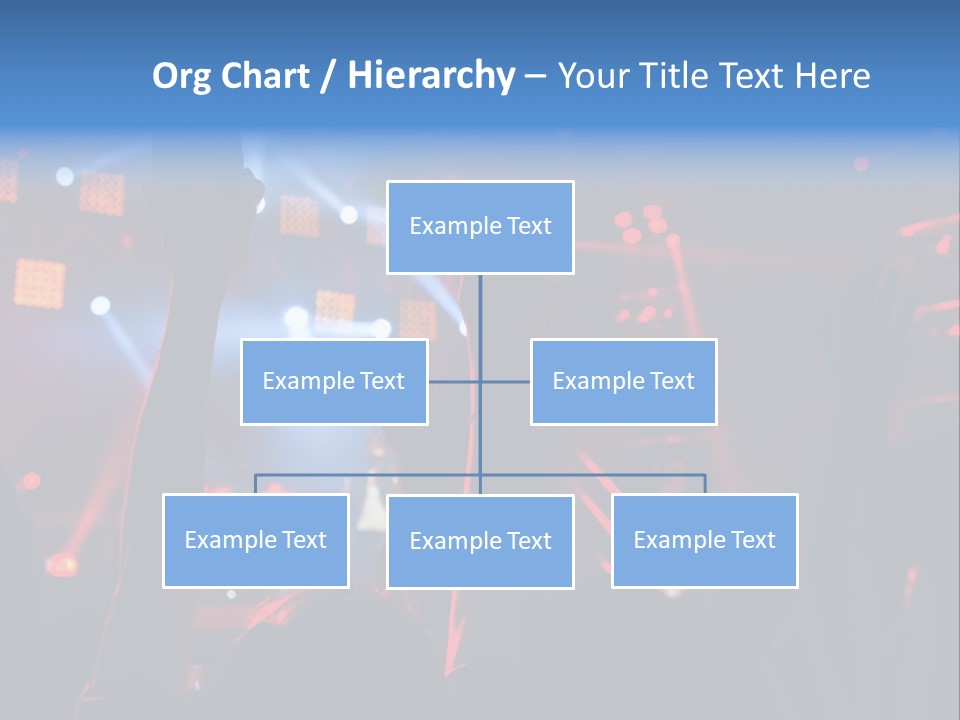 Org Chart / Hierarchy – Your Title Text Here

Example Text

Example Text

Example Text

Example Text

Example Text

Example Text